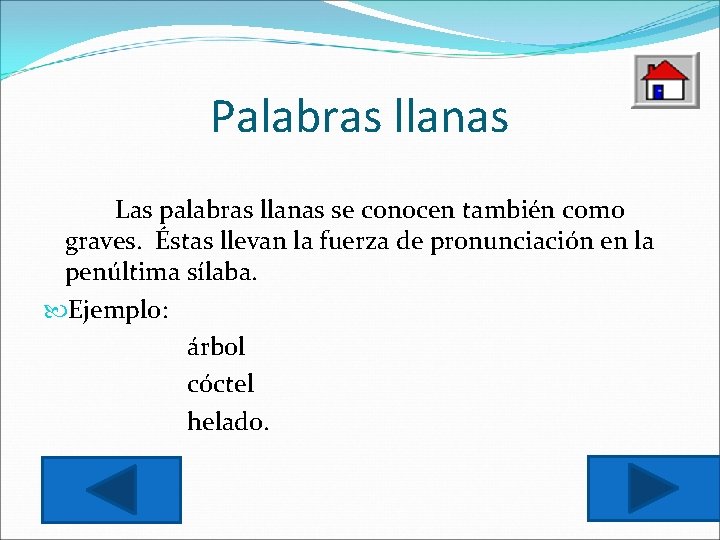 Palabras llanas

Las palabras llanas se conocen también como graves. Éstas llevan la fuerza de pronunciación en la penúltima sílaba.

Ejemplo:

árbol

cóctel

helado.